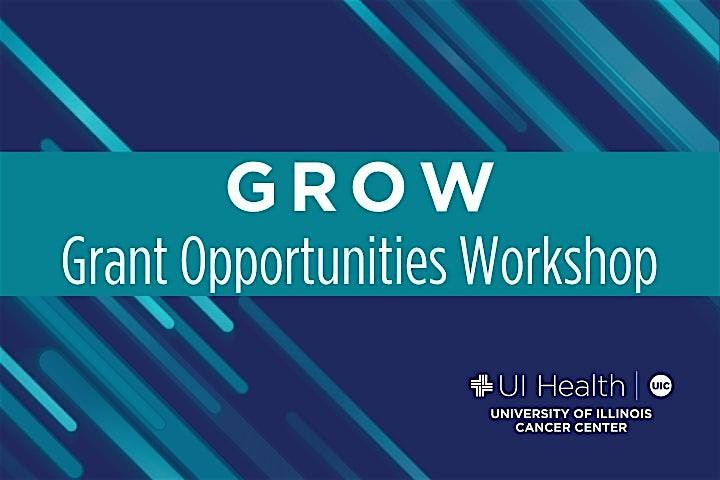 GROW
Grant Opportunities Workshop

UI Health | UIC
UNIVERSITY OF ILLINOIS CANCER CENTER